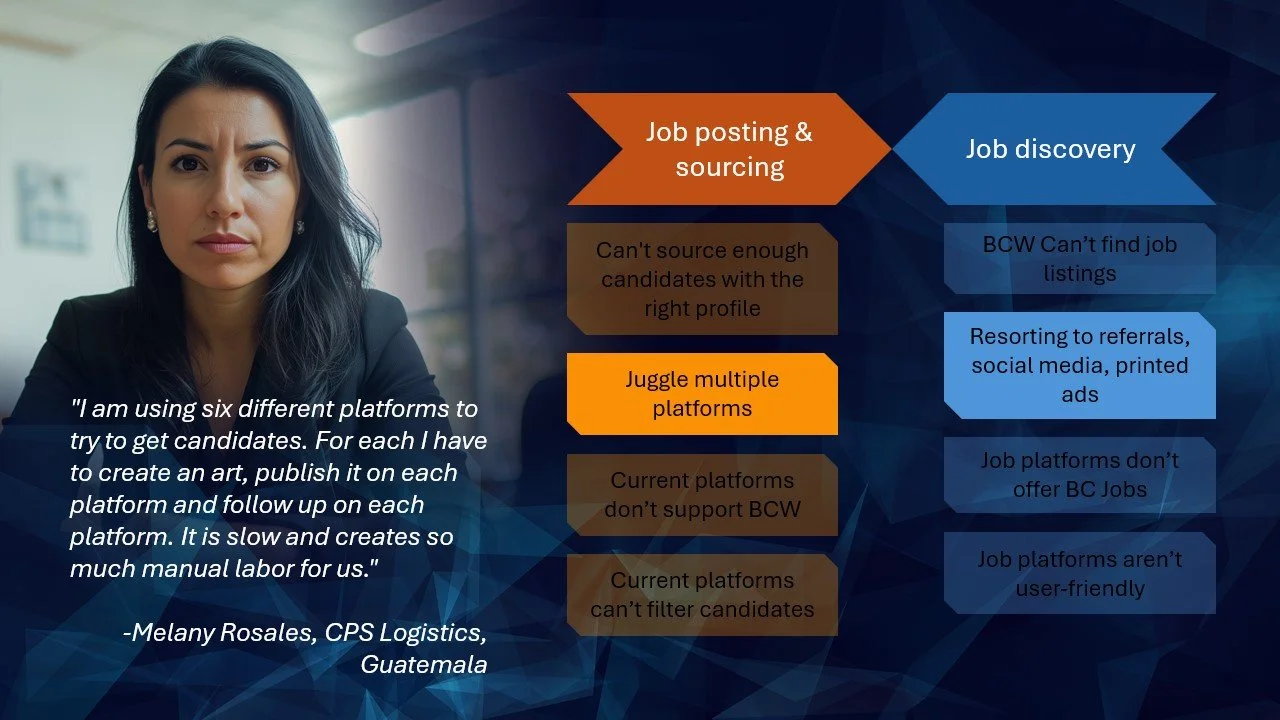 "I am using six different platforms to try to get candidates. For each I have to create an art, publish it on each platform and follow up on each platform. It is slow and creates so much manual labor for us."

-Melany Rosales, CPS Logistics, Guatemala

Job posting & sourcing

Can't source enough candidates with the right profile

Juggle multiple platforms

Current platforms don't support BCW

Current platforms can't filter candidates

Job discovery

BCW Can't find job listings

Resorting to referrals, social media, printed ads

Job platforms don't offer BC Jobs

Job platforms aren't user-friendly